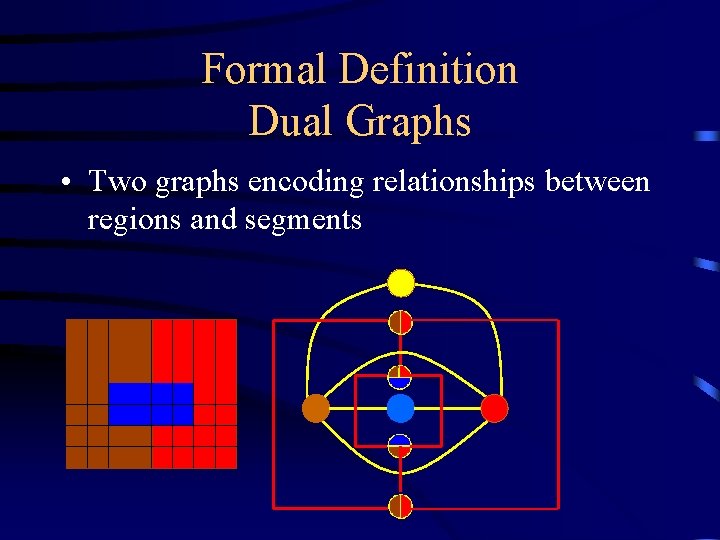 Formal Definition
Dual Graphs

• Two graphs encoding relationships between regions and segments